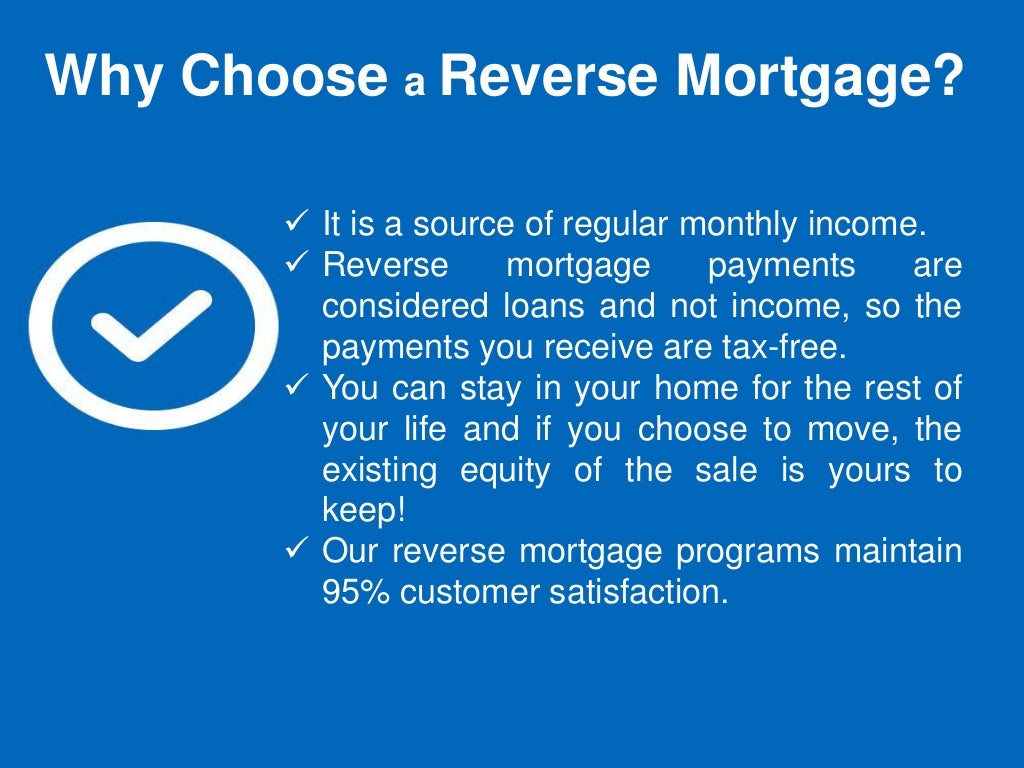 Why Choose a Reverse Mortgage?

✓ It is a source of regular monthly income.
✓ Reverse mortgage payments are considered loans and not income, so the payments you receive are tax-free.
✓ You can stay in your home for the rest of your life and if you choose to move, the existing equity of the sale is yours to keep!
✓ Our reverse mortgage programs maintain 95% customer satisfaction.